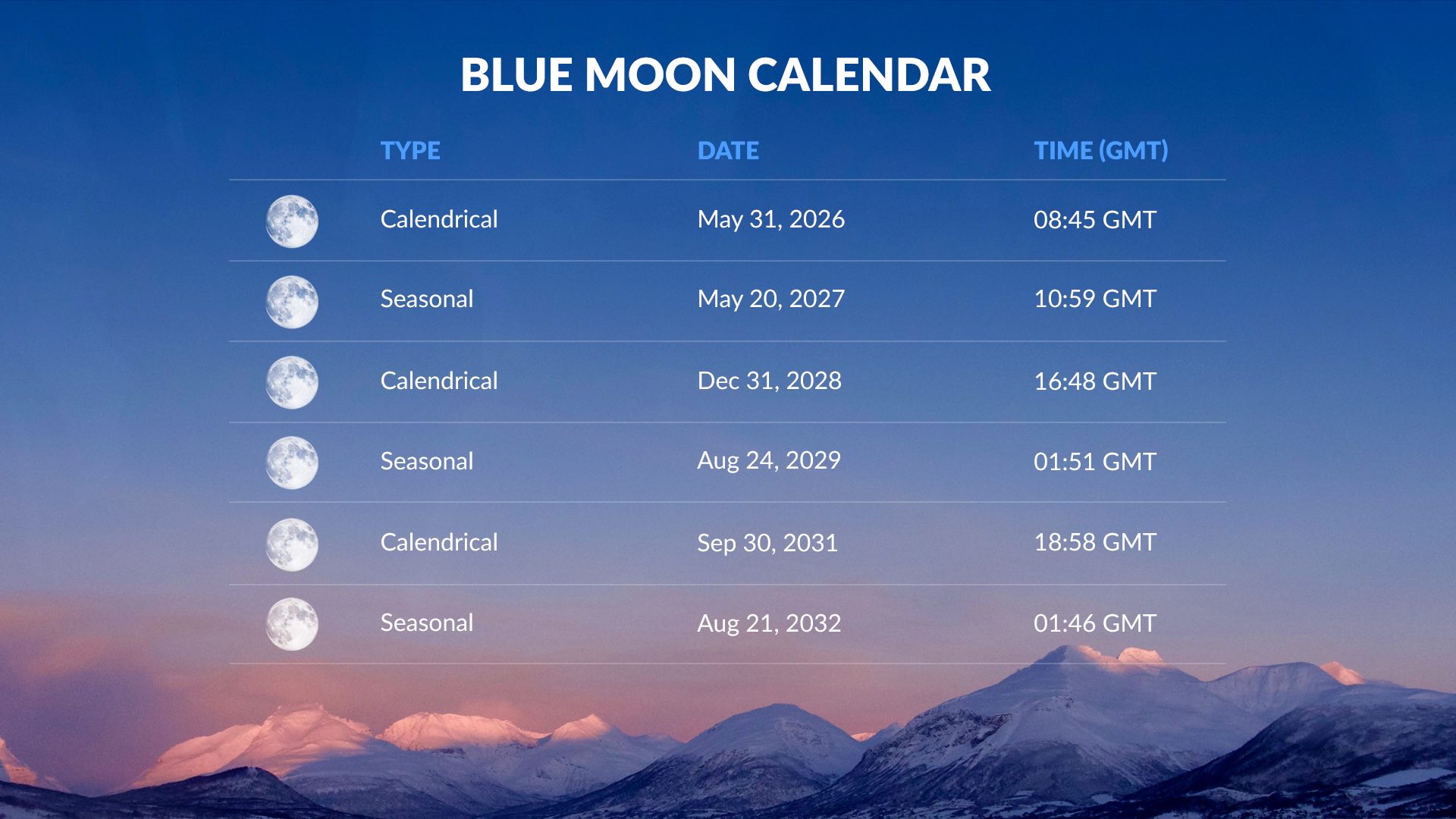 BLUE MOON CALENDAR

| TYPE | DATE | TIME (GMT) |
|---|---|---|
| Calendrical | May 31, 2026 | 08:45 GMT |
| Seasonal | May 20, 2027 | 10:59 GMT |
| Calendrical | Dec 31, 2028 | 16:48 GMT |
| Seasonal | Aug 24, 2029 | 01:51 GMT |
| Calendrical | Sep 30, 2031 | 18:58 GMT |
| Seasonal | Aug 21, 2032 | 01:46 GMT |